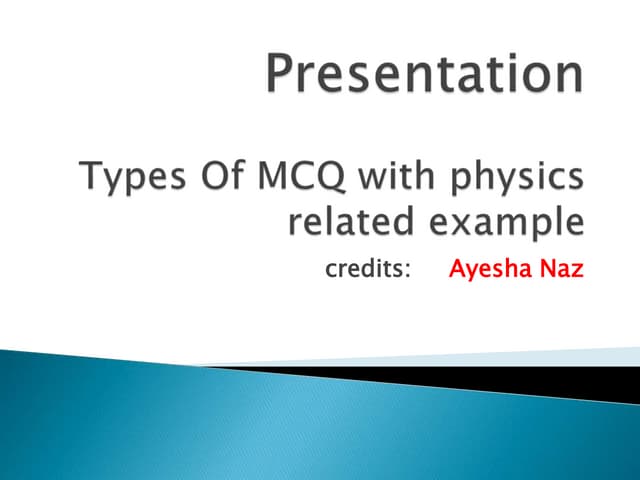 Presentation

Types Of MCQ with physics related example

credits: Ayesha Naz